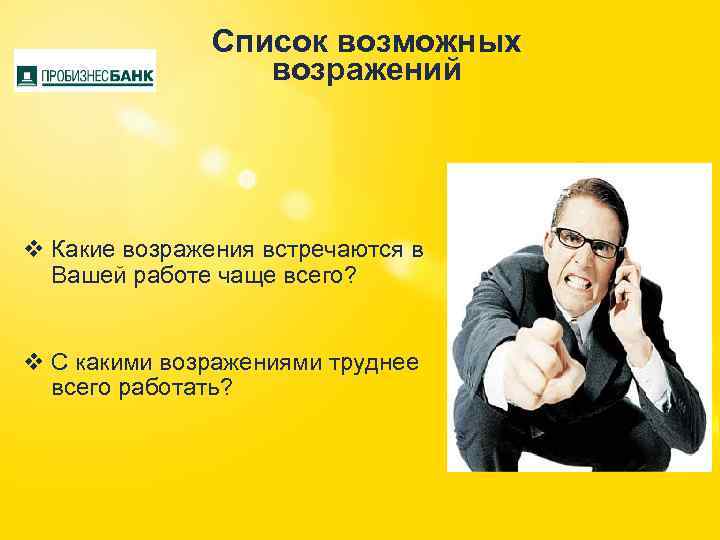 ПРОБИЗНЕСБАНК

Список возможных возражений

❖ Какие возражения встречаются в Вашей работе чаще всего?

❖ С какими возражениями труднее всего работать?